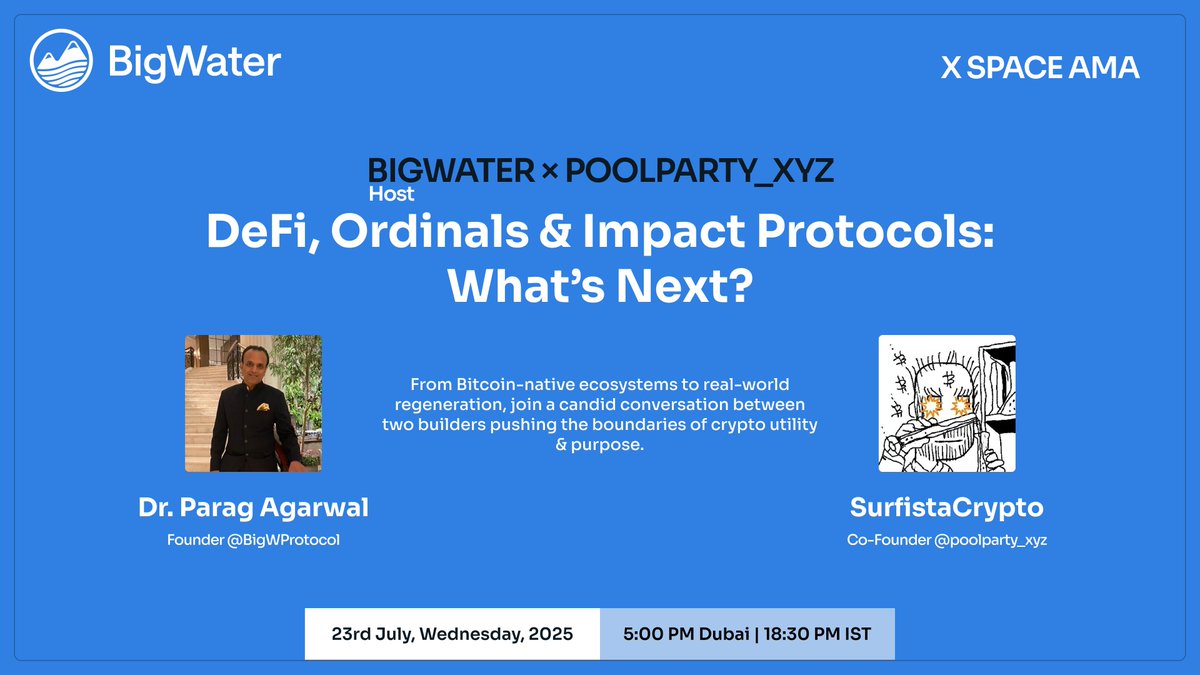 BigWater

X SPACE AMA

BIGWATER × POOLPARTY_XYZ
Host

DeFi, Ordinals & Impact Protocols: What's Next?

From Bitcoin-native ecosystems to real-world regeneration, join a candid conversation between two builders pushing the boundaries of crypto utility & purpose.

Dr. Parag Agarwal
Founder @BigWProtocol

SurfistaCrypto
Co-Founder @poolparty_xyz

23rd July, Wednesday, 2025

5:00 PM Dubai | 18:30 PM IST